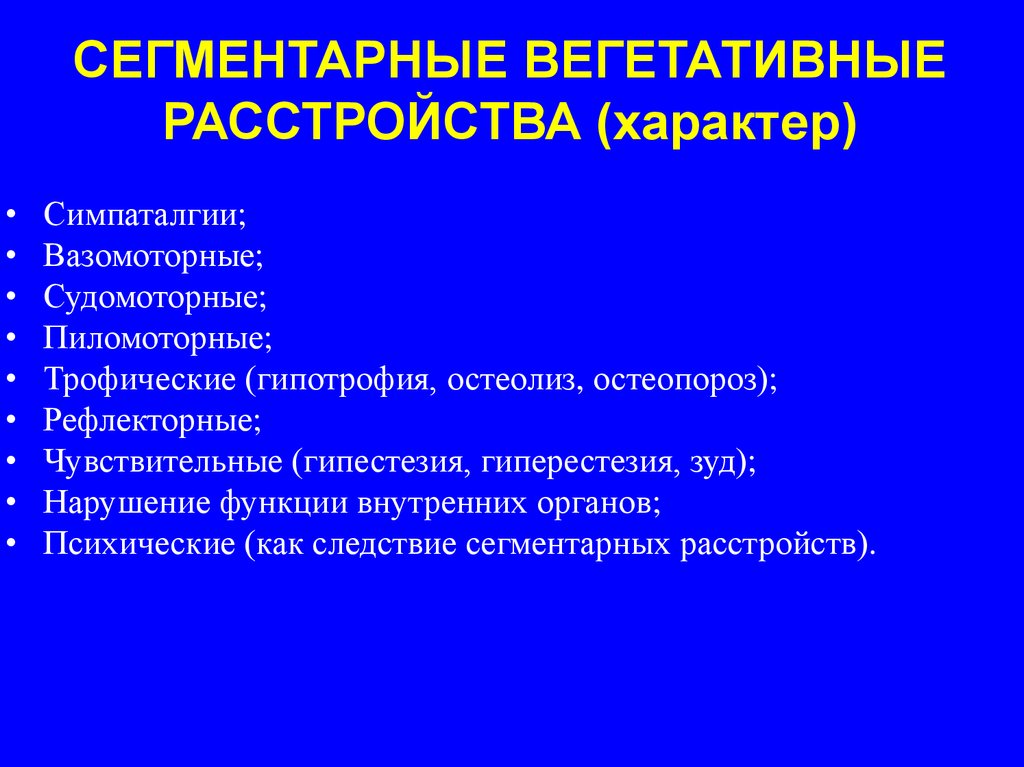 СЕГМЕНТАРНЫЕ ВЕГЕТАТИВНЫЕ РАССТРОЙСТВА (характер)

• Симпаталгии;
• Вазомоторные;
• Судомоторные;
• Пиломоторные;
• Трофические (гипотрофия, остеолиз, остеопороз);
• Рефлекторные;
• Чувствительные (гипестезия, гиперестезия, зуд);
• Нарушение функции внутренних органов;
• Психические (как следствие сегментарных расстройств).